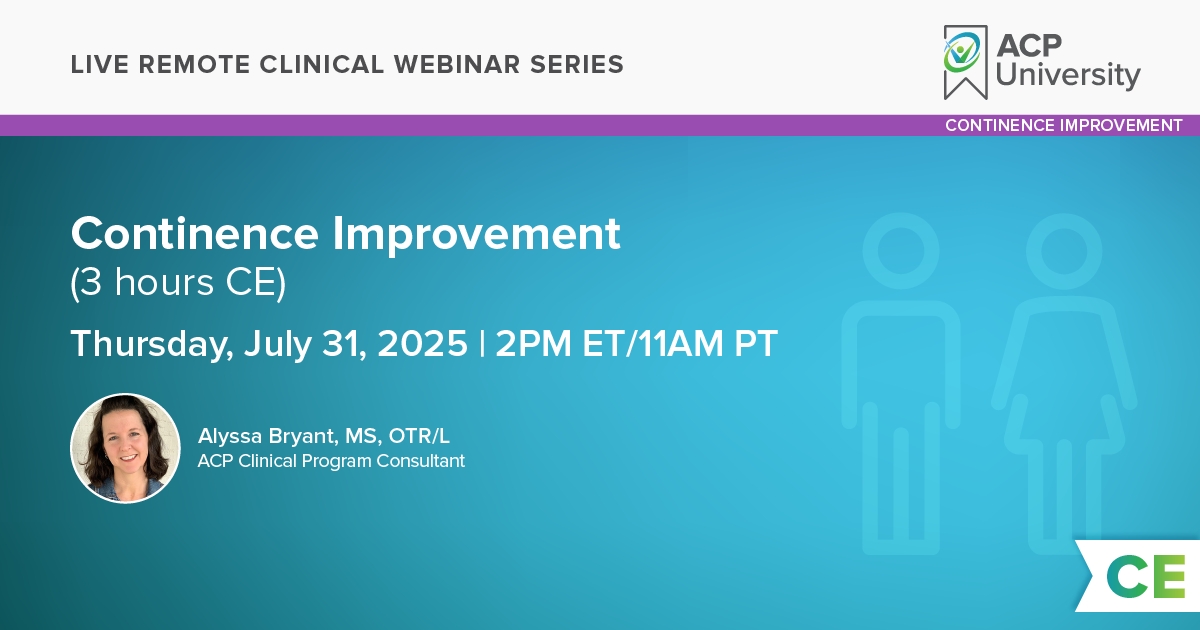 LIVE REMOTE CLINICAL WEBINAR SERIES

ACP University

CONTINENCE IMPROVEMENT

Continence Improvement
(3 hours CE)

Thursday, July 31, 2025 | 2PM ET/11AM PT

Alyssa Bryant, MS, OTR/L
ACP Clinical Program Consultant

CE